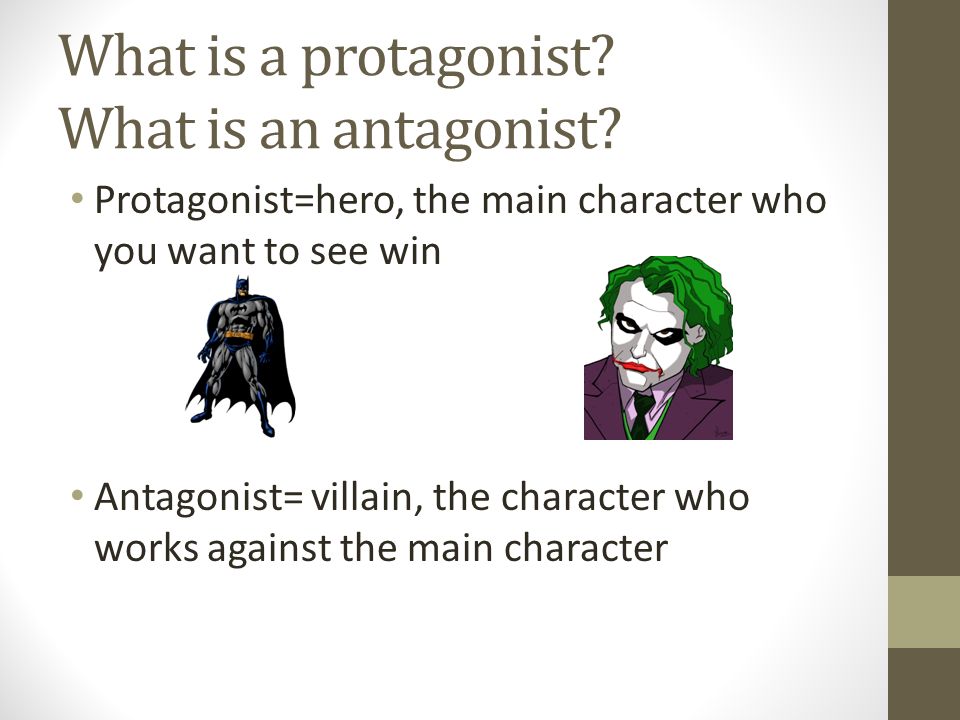 What is a protagonist?
What is an antagonist?

• Protagonist=hero, the main character who you want to see win

• Antagonist= villain, the character who works against the main character